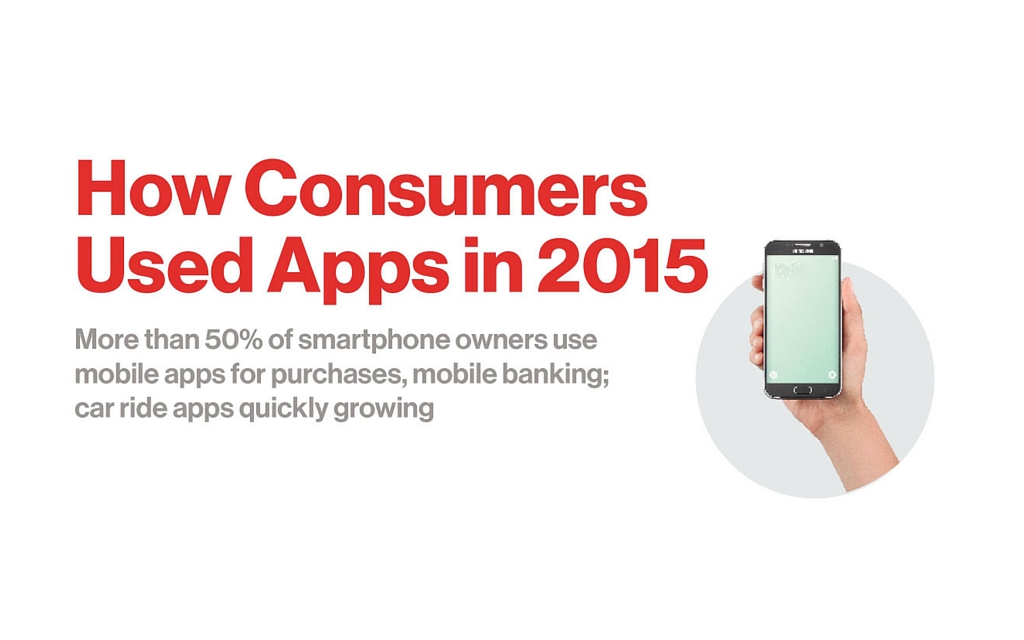 How Consumers Used Apps in 2015

More than 50% of smartphone owners use mobile apps for purchases, mobile banking; car ride apps quickly growing